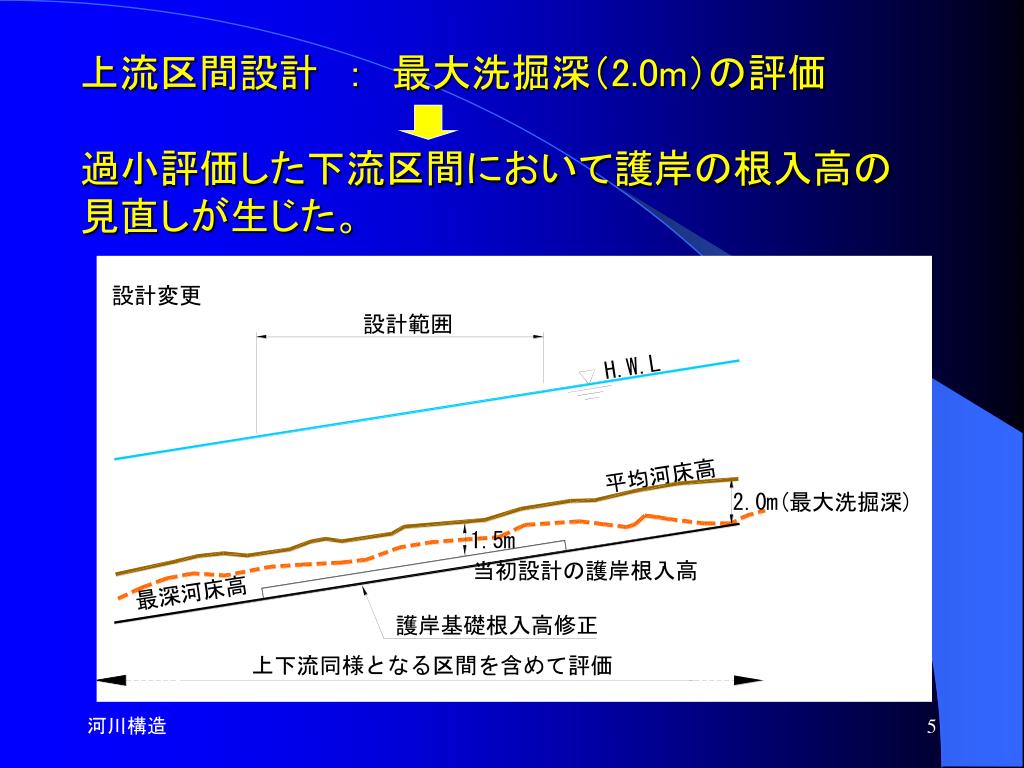 上流区間設計 ： 最大洗掘深(2.0m)の評価

過小評価した下流区間において護岸の根入高の見直しが生じた。

設計変更

設計範囲

H.W.L

平均河床高

2.0m(最大洗掘深)

1.5m

当初設計の護岸根入高

最深河床高

護岸基礎根入高修正

上下流同様となる区間を含めて評価

河川構造

5